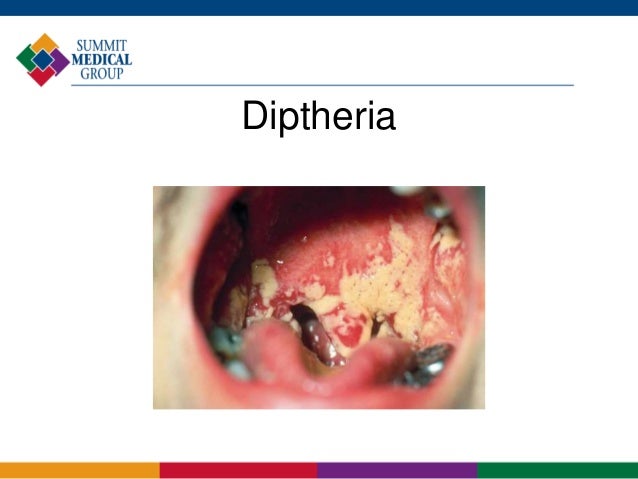 SUMMIT
MEDICAL
GROUP

Diptheria